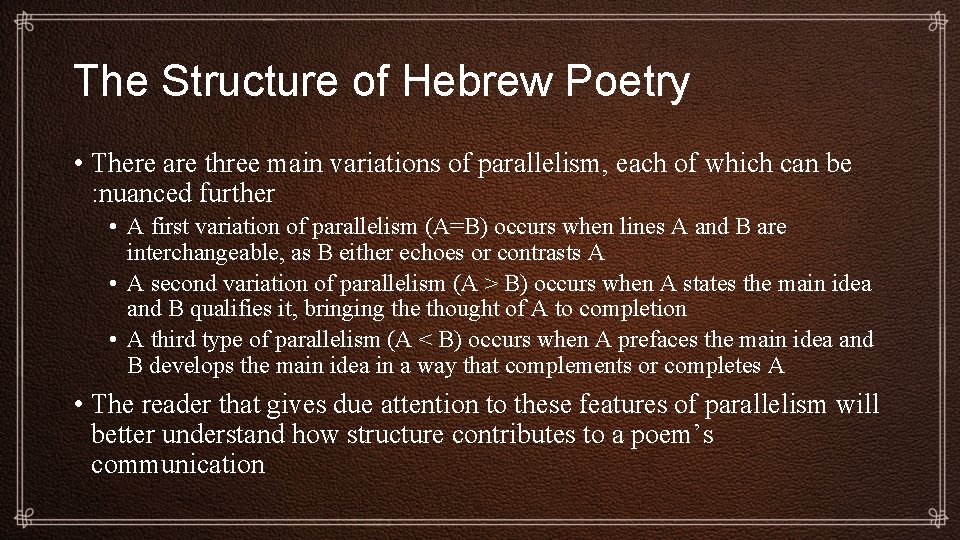 The Structure of Hebrew Poetry

• There are three main variations of parallelism, each of which can be :nuanced further

• A first variation of parallelism (A=B) occurs when lines A and B are interchangeable, as B either echoes or contrasts A

• A second variation of parallelism (A > B) occurs when A states the main idea and B qualifies it, bringing the thought of A to completion

• A third type of parallelism (A < B) occurs when A prefaces the main idea and B develops the main idea in a way that complements or completes A

• The reader that gives due attention to these features of parallelism will better understand how structure contributes to a poem's communication